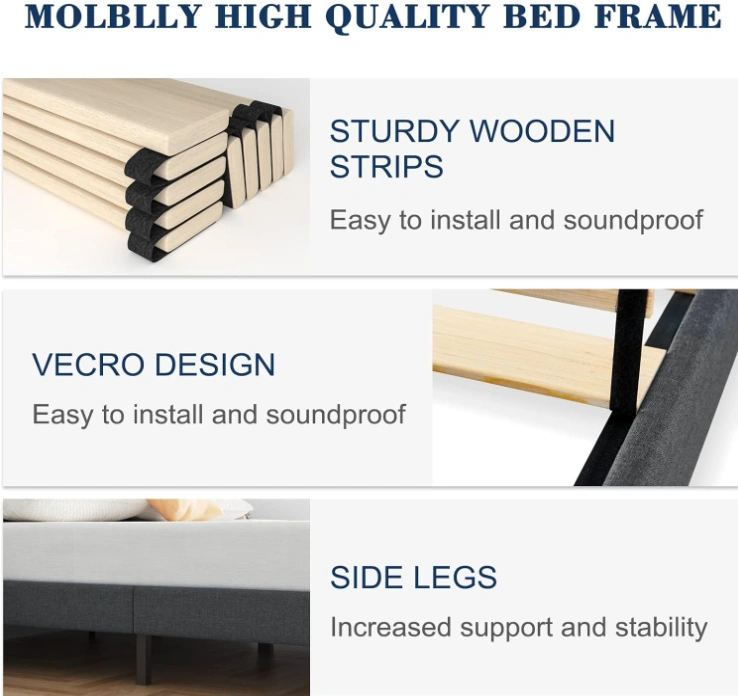 MOLBLLY HIGH QUALITY BED FRAME

STURDY WOODEN STRIPS

Easy to install and soundproof

VECRO DESIGN

Easy to install and soundproof

SIDE LEGS

Increased support and stability